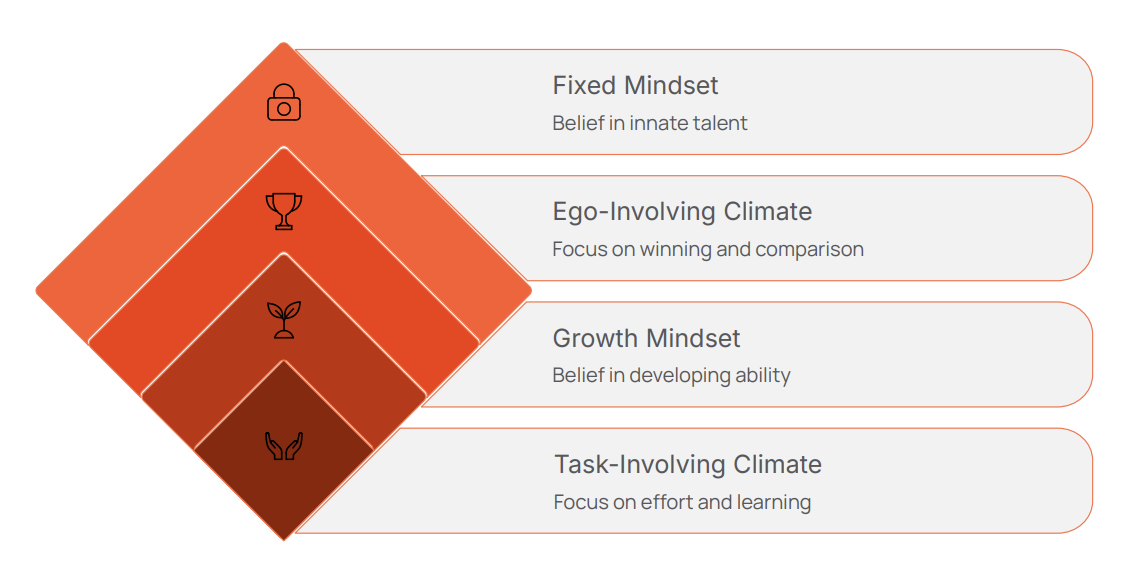 Fixed Mindset
Belief in innate talent

Ego-Involving Climate
Focus on winning and comparison

Growth Mindset
Belief in developing ability

Task-Involving Climate
Focus on effort and learning